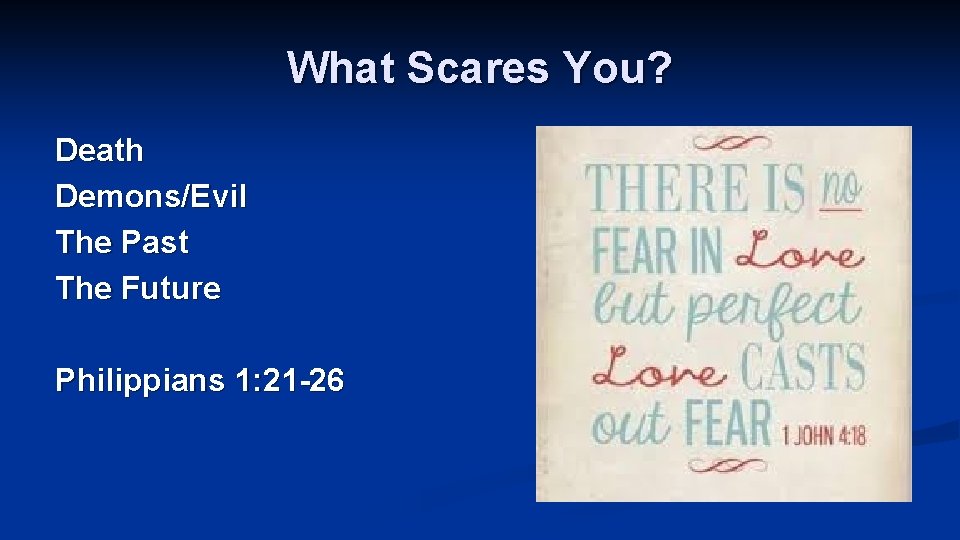 What Scares You?

Death
Demons/Evil
The Past
The Future

Philippians 1:21-26

THERE IS no FEAR IN Love but perfect Love CASTS out FEAR 1 JOHN 4:18